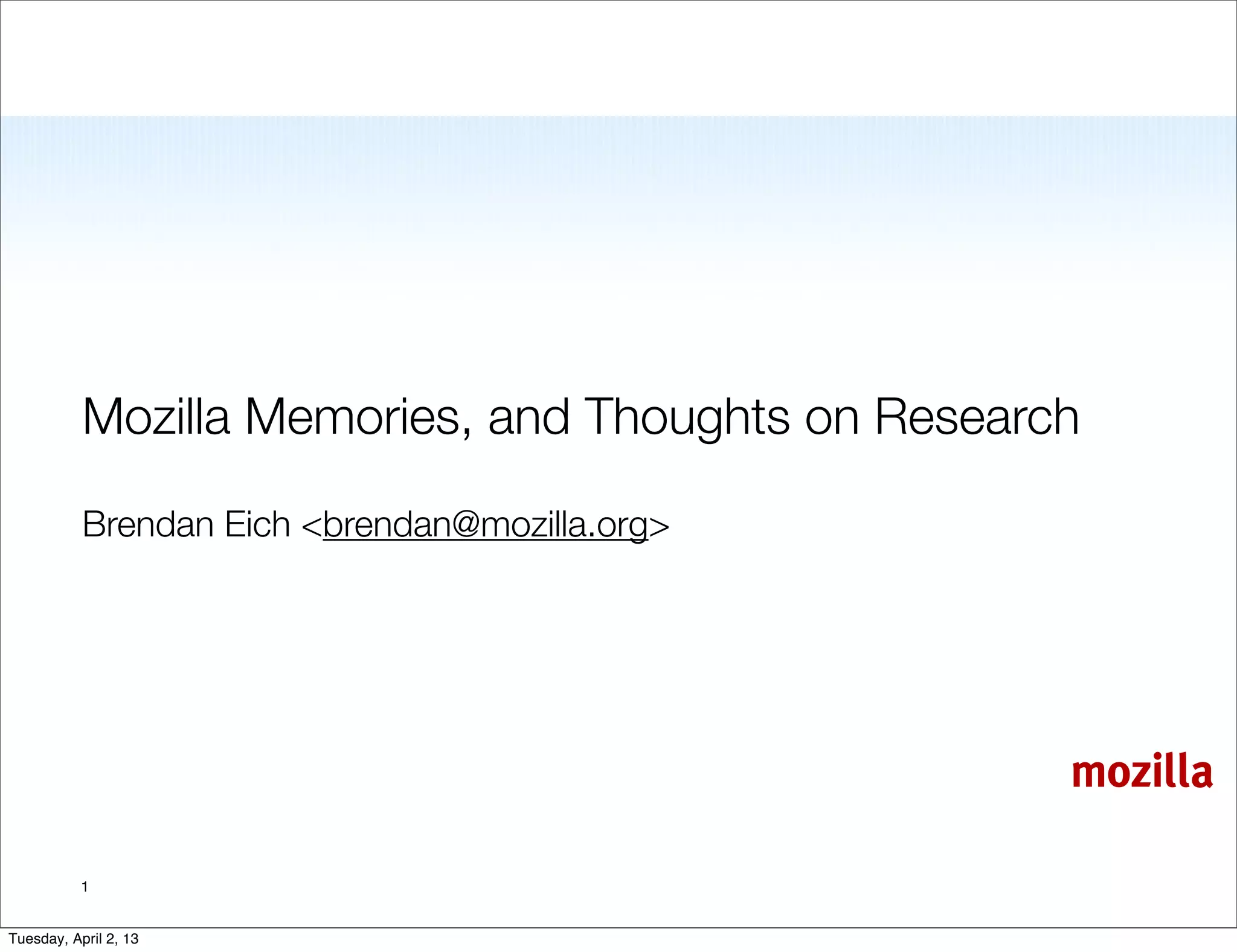 Mozilla Memories, and Thoughts on Research

Brendan Eich <brendan@mozilla.org>

mozilla

1

Tuesday, April 2, 13